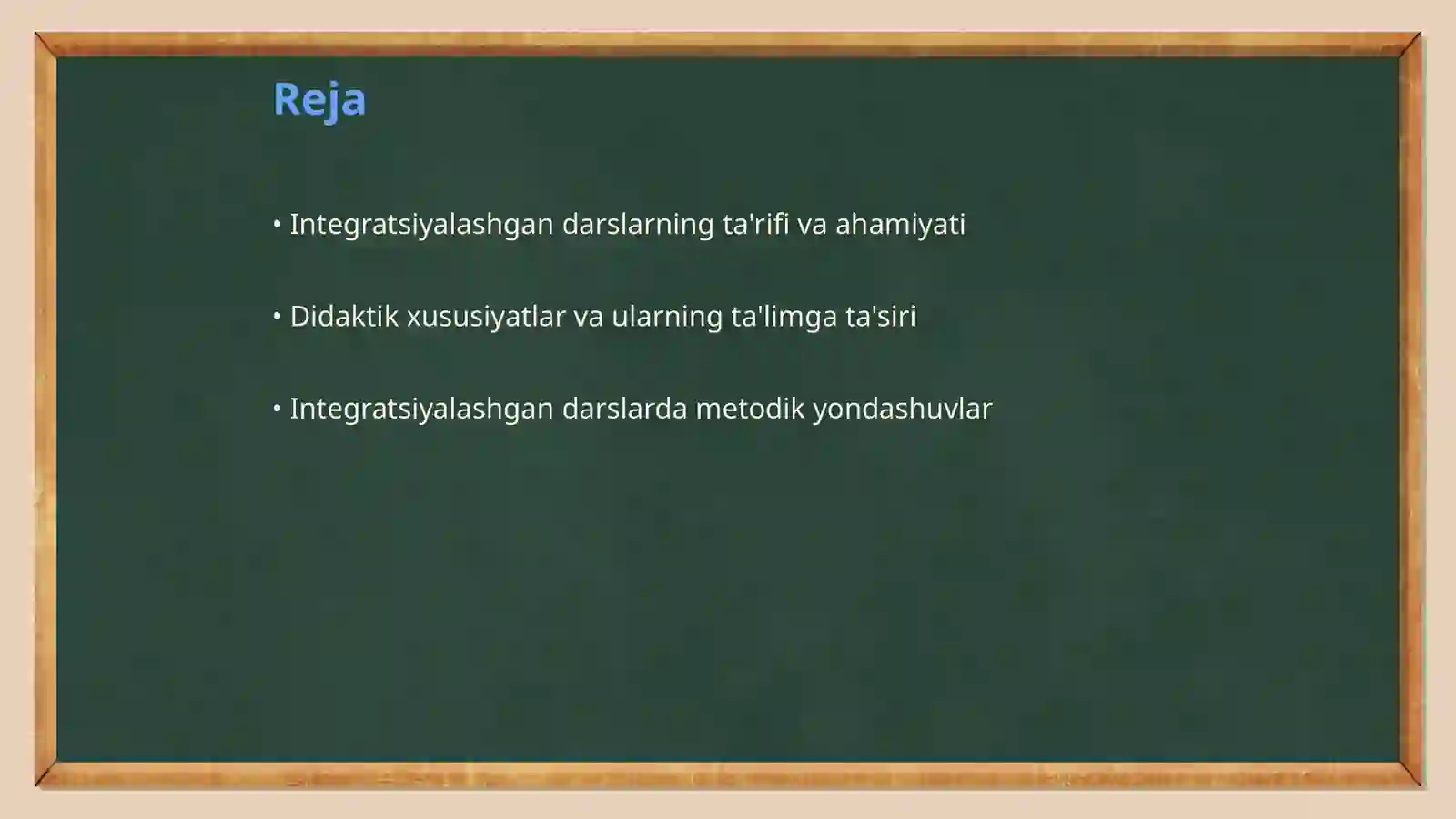 Reja

• Integratsiyalashgan darslarning ta'rifi va ahamiyati

• Didaktik xususiyatlar va ularning ta'limga ta'siri

• Integratsiyalashgan darslarda metodik yondashuvlar